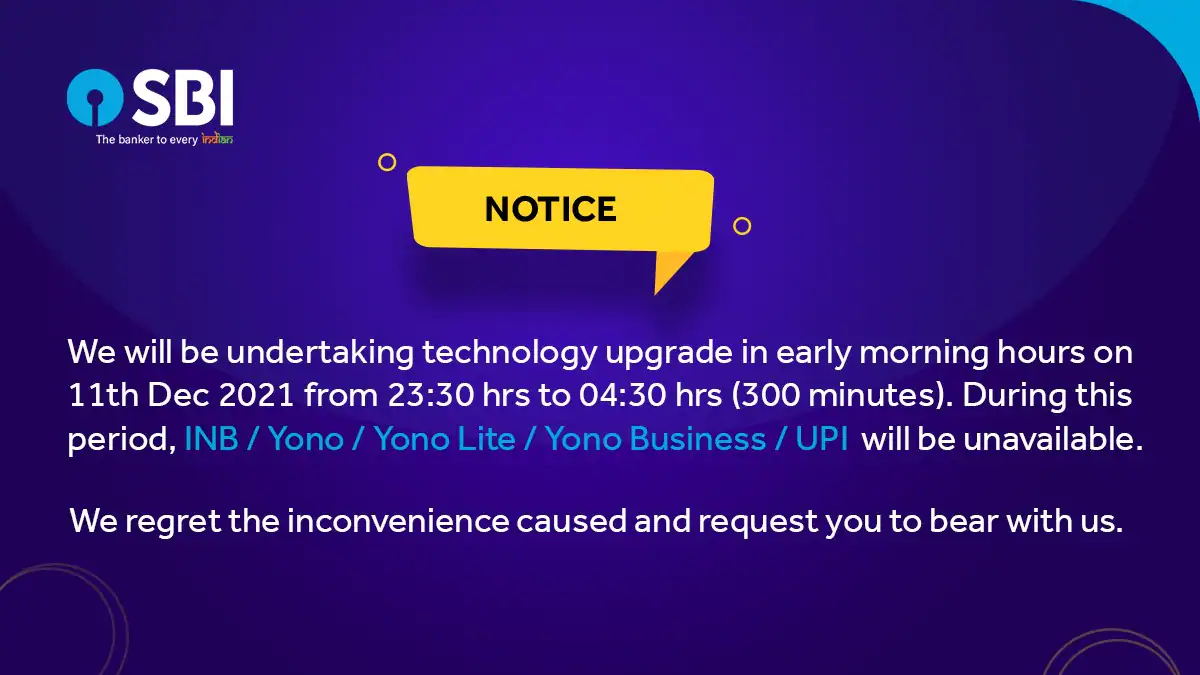 SBI
The banker to every Indian

NOTICE

We will be undertaking technology upgrade in early morning hours on 11th Dec 2021 from 23:30 hrs to 04:30 hrs (300 minutes). During this period, INB / Yono / Yono Lite / Yono Business / UPI will be unavailable.

We regret the inconvenience caused and request you to bear with us.